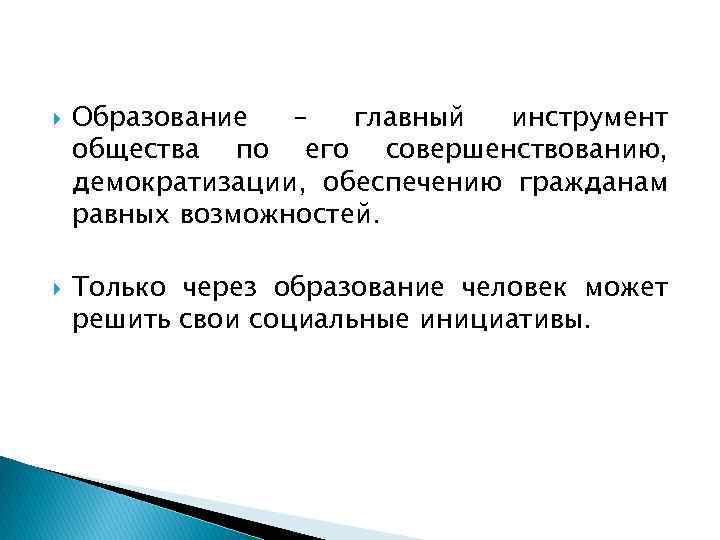 Образование – главный инструмент общества по его совершенствованию, демократизации, обеспечению гражданам равных возможностей.

Только через образование человек может решить свои социальные инициативы.